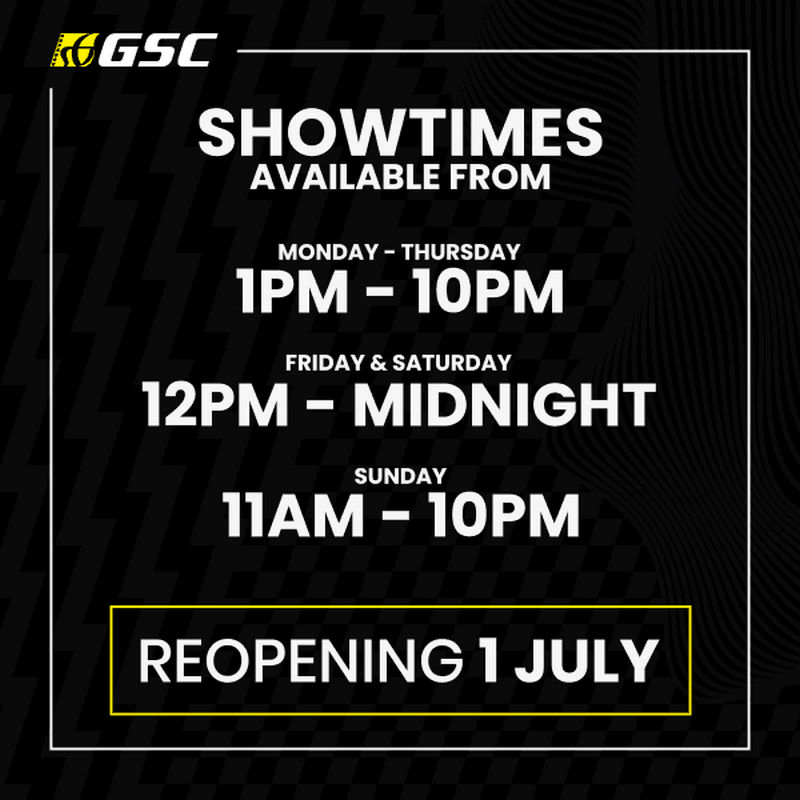 GSC

SHOWTIMES
AVAILABLE FROM

MONDAY - THURSDAY
1PM - 10PM

FRIDAY & SATURDAY
12PM - MIDNIGHT

SUNDAY
11AM - 10PM

REOPENING 1 JULY